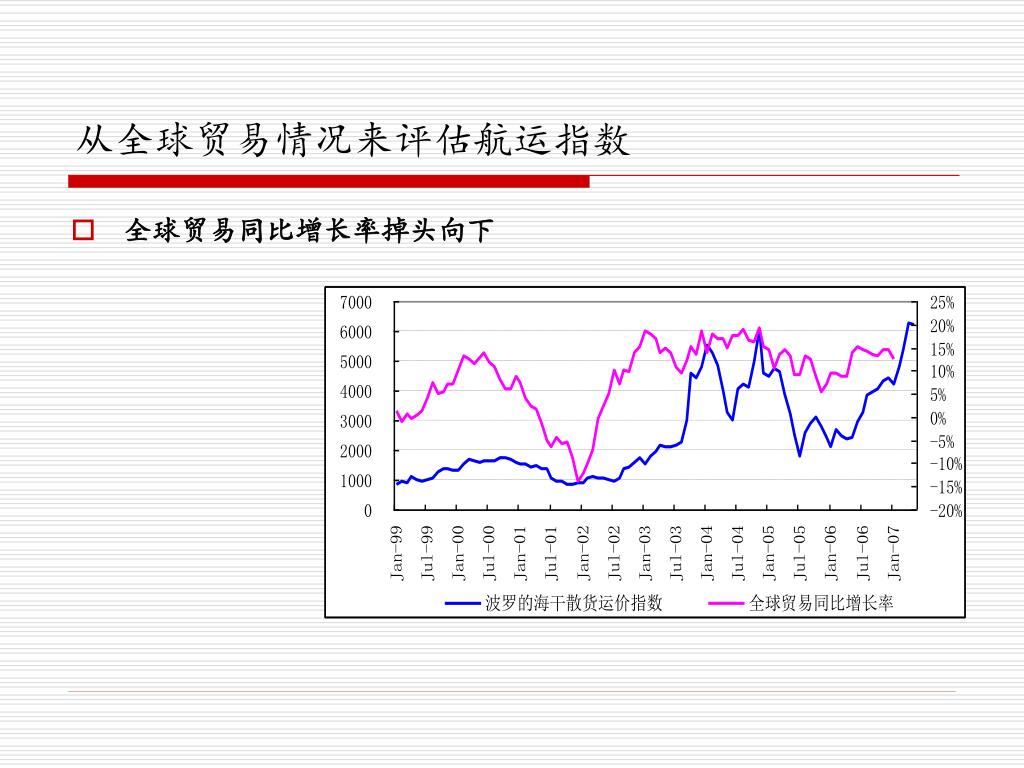 从全球贸易情况来评估航运指数

全球贸易同比增长率掉头向下

7000
6000
5000
4000
3000
2000
1000
0

25%
20%
15%
10%
5%
0%
-5%
-10%
-15%
-20%

Jan-99 Jul-99 Jan-00 Jul-00 Jan-01 Jul-01 Jan-02 Jul-02 Jan-03 Jul-03 Jan-04 Jul-04 Jan-05 Jul-05 Jan-06 Jul-06 Jan-07

波罗的海干散货运价指数
全球贸易同比增长率